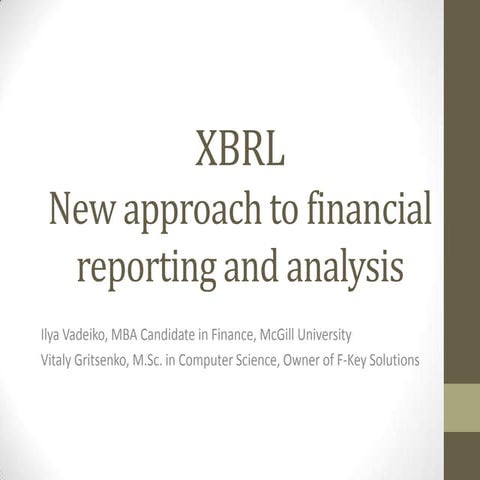 XBRL
New approach to financial reporting and analysis

Ilya Vadeiko, MBA Candidate in Finance, McGill University
Vitaly Gritsenko, M.Sc. in Computer Science, Owner of F-Key Solutions